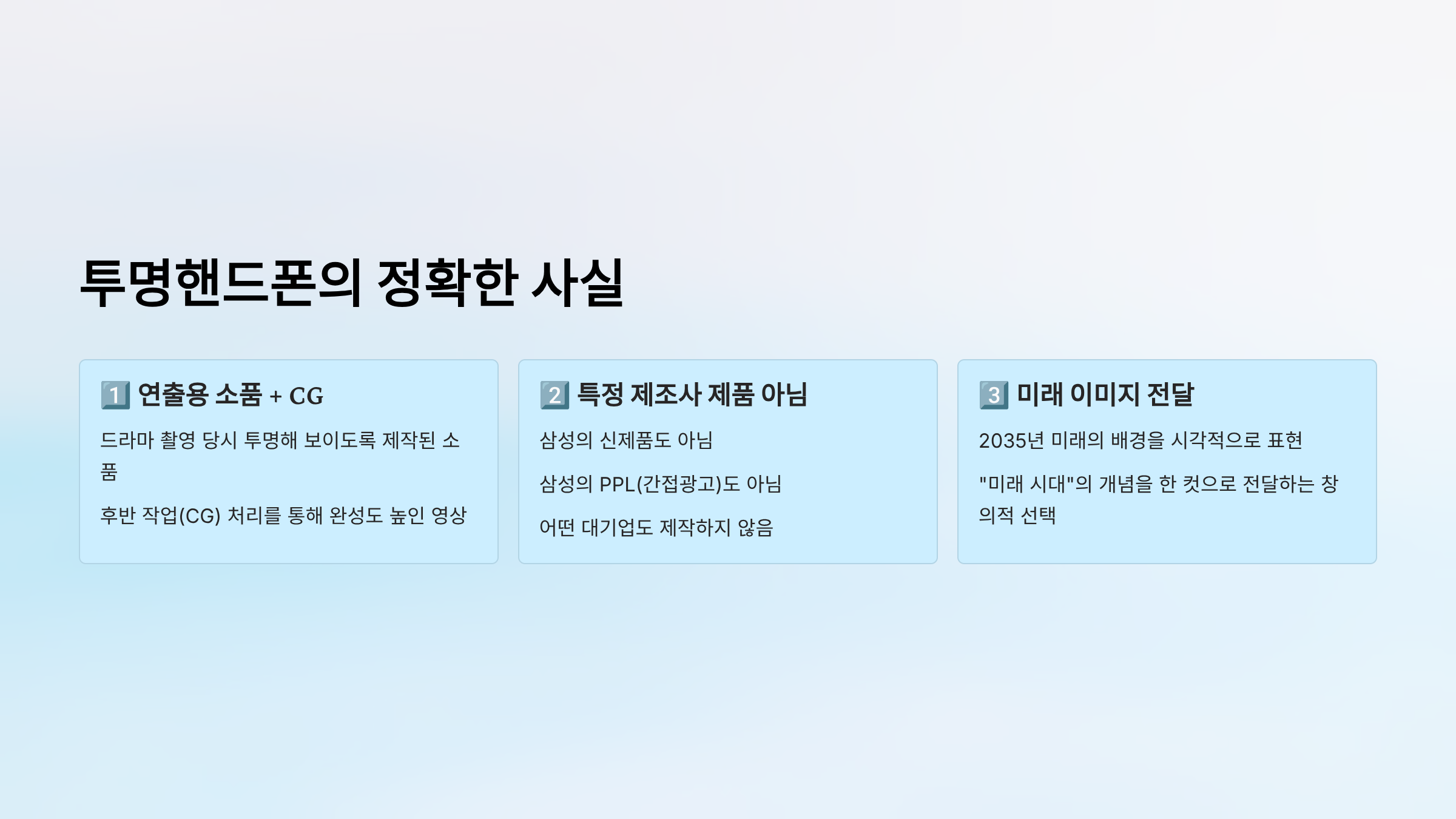 투명핸드폰의 정확한 사실

1️⃣ 연출용 소품 + CG

드라마 촬영 당시 투명해 보이도록 제작된 소품

후반 작업(CG) 처리를 통해 완성도 높인 영상

2️⃣ 특정 제조사 제품 아님

삼성의 신제품도 아님

삼성의 PPL(간접광고)도 아님

어떤 대기업도 제작하지 않음

3️⃣ 미래 이미지 전달

2035년 미래의 배경을 시각적으로 표현

"미래 시대"의 개념을 한 컷으로 전달하는 창의적 선택